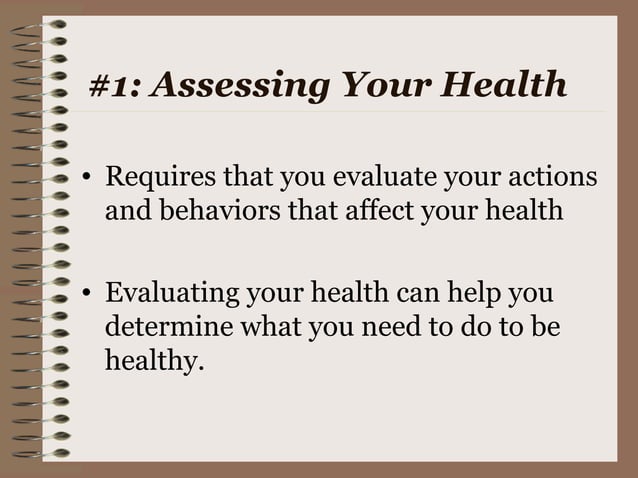 #1: Assessing Your Health

• Requires that you evaluate your actions and behaviors that affect your health

• Evaluating your health can help you determine what you need to do to be healthy.